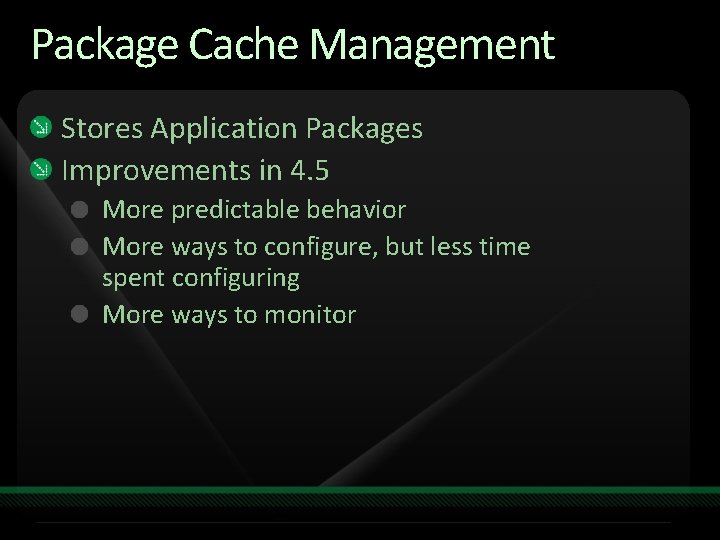 Package Cache Management

Stores Application Packages

Improvements in 4.5

More predictable behavior

More ways to configure, but less time spent configuring

More ways to monitor